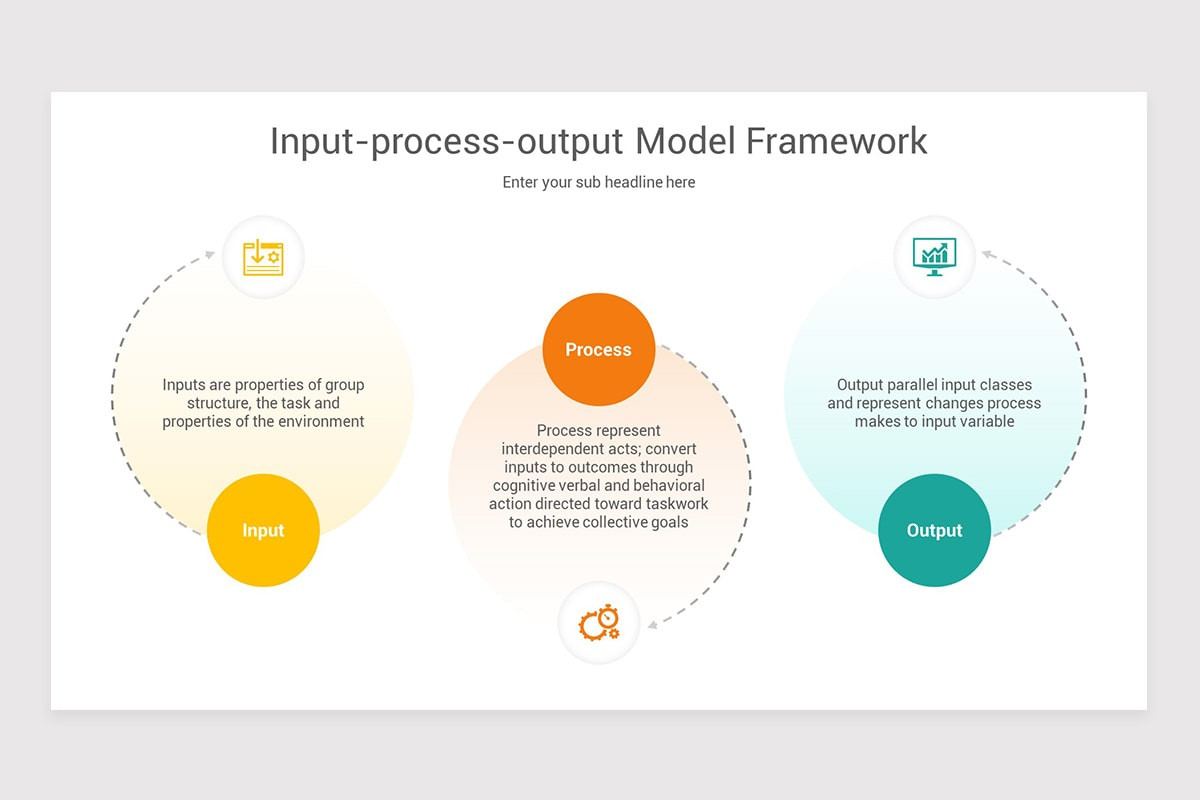 Input-process-output Model Framework

Enter your sub headline here

Inputs are properties of group structure, the task and properties of the environment

Input

Process

Process represent interdependent acts; convert inputs to outcomes through cognitive verbal and behavioral action directed toward taskwork to achieve collective goals

Output parallel input classes and represent changes process makes to input variable

Output